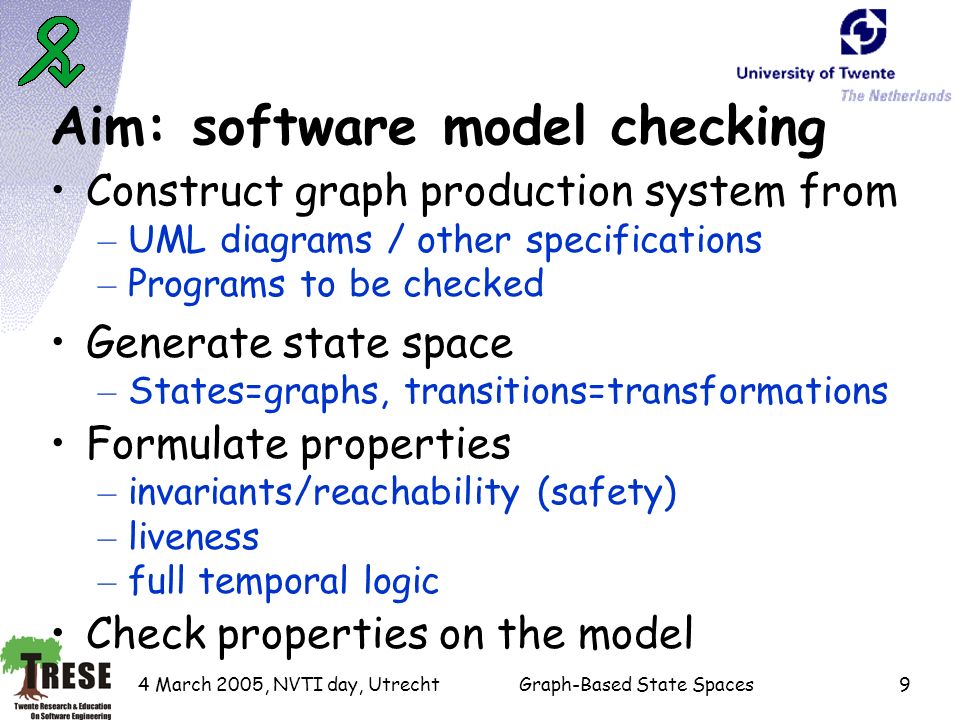 University of Twente
The Netherlands

Aim: software model checking

• Construct graph production system from
– UML diagrams / other specifications
– Programs to be checked

• Generate state space
– States=graphs, transitions=transformations

• Formulate properties
– invariants/reachability (safety)
– liveness
– full temporal logic

• Check properties on the model

TRESE
Twente Research & Education On Software Engineering

4 March 2005, NVTI day, Utrecht
Graph-Based State Spaces
9